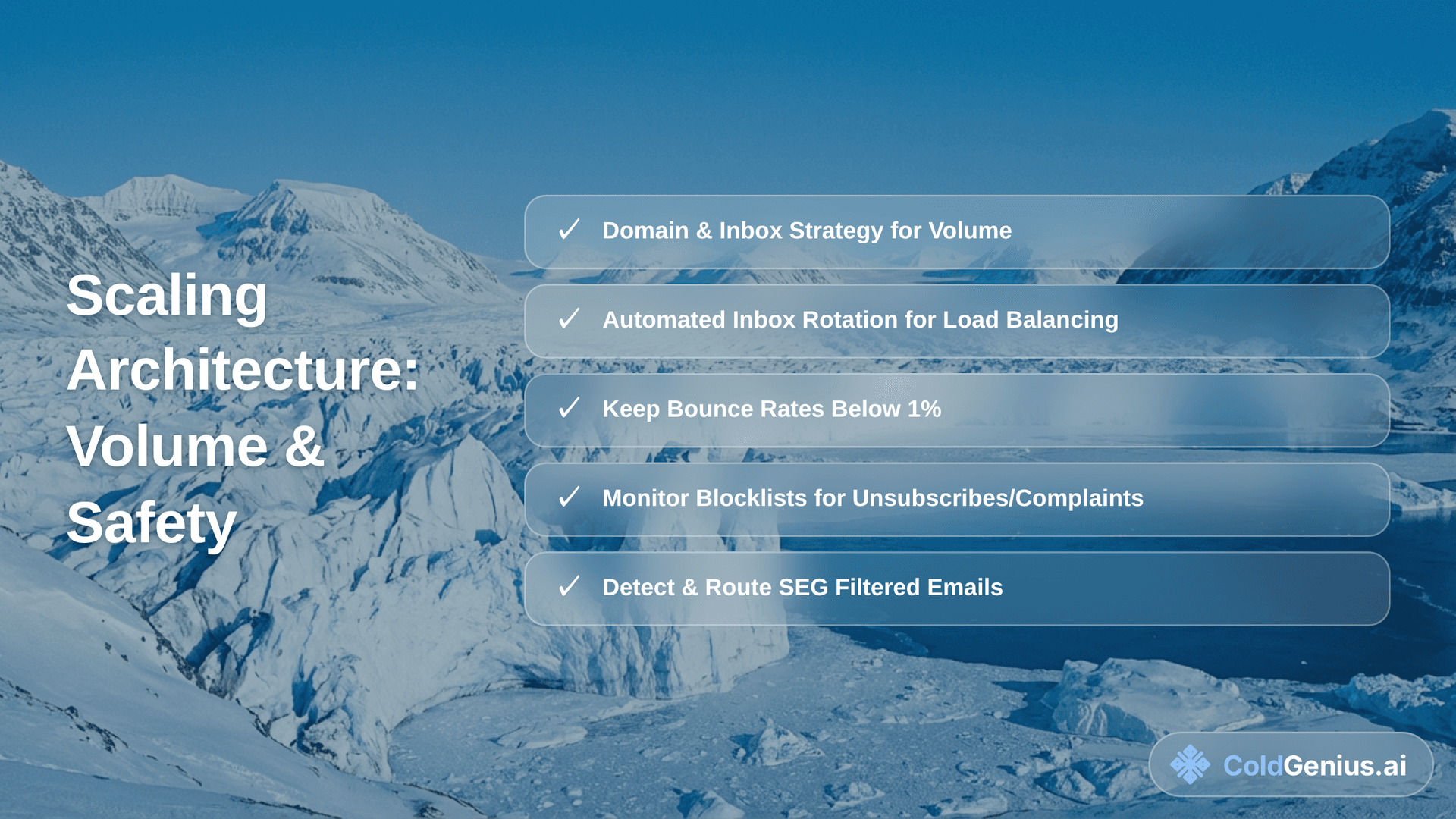 Scaling Architecture: Volume & Safety

✓ Domain & Inbox Strategy for Volume

✓ Automated Inbox Rotation for Load Balancing

✓ Keep Bounce Rates Below 1%

✓ Monitor Blocklists for Unsubscribes/Complaints

✓ Detect & Route SEG Filtered Emails

ColdGenius.ai